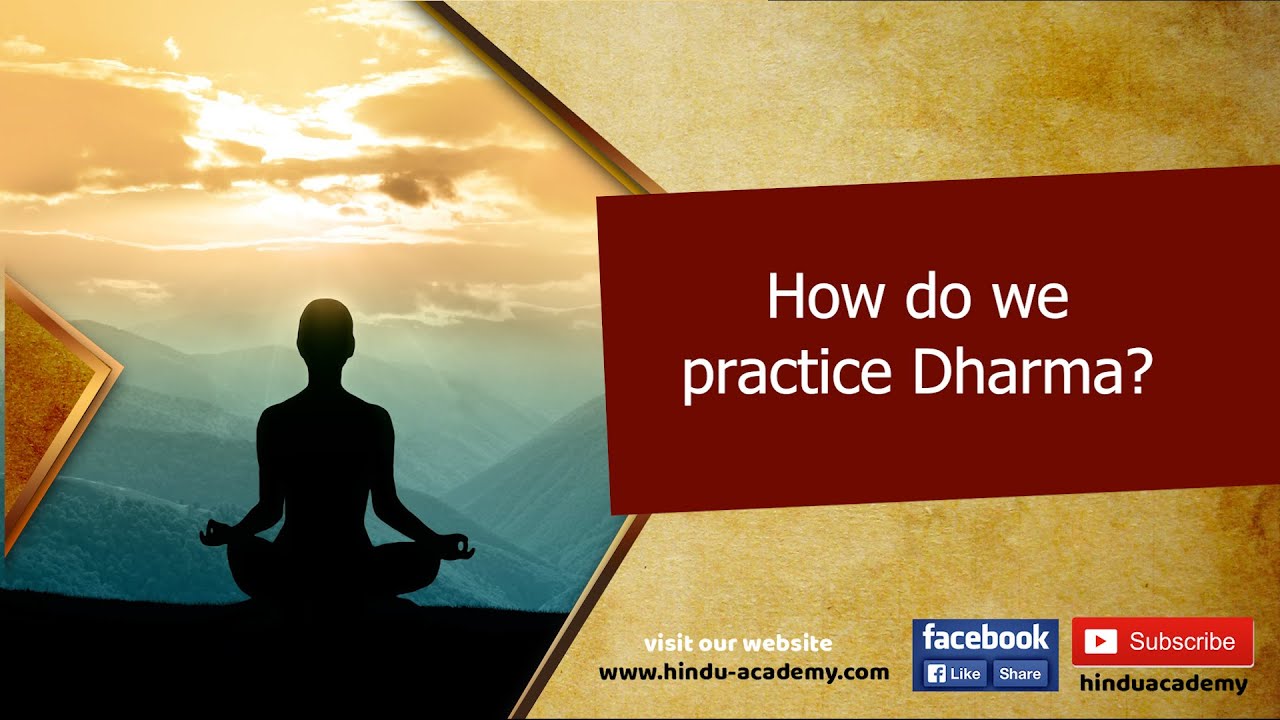 How do we practice Dharma?

visit our website
www.hindu-academy.com

facebook
Like Share

Subscribe
hinduacademy